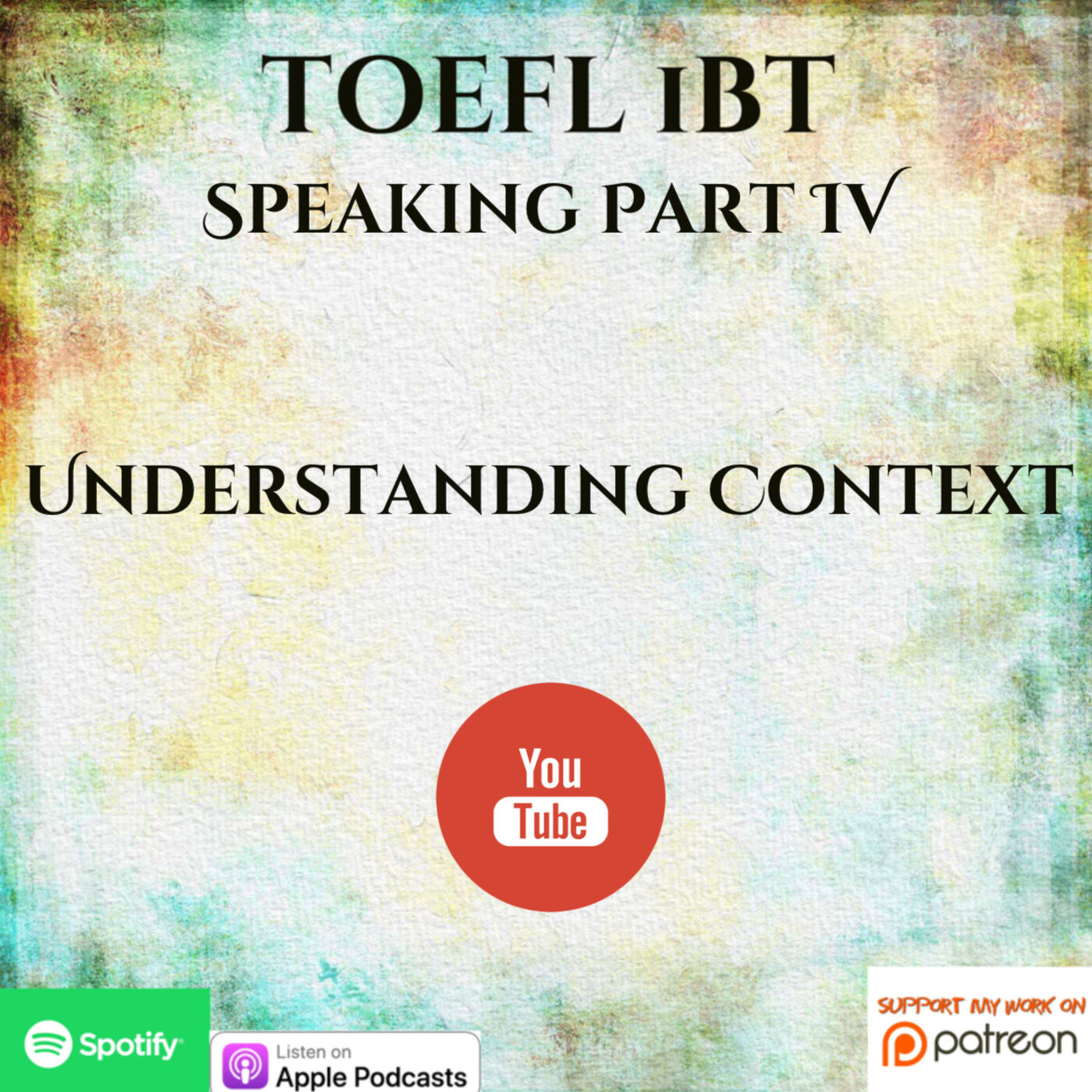 TOEFL iBT
SPEAKING PART IV

UNDERSTANDING CONTEXT

You Tube

Spotify

Listen on
Apple Podcasts

SUPPORT MY WORK ON
patreon